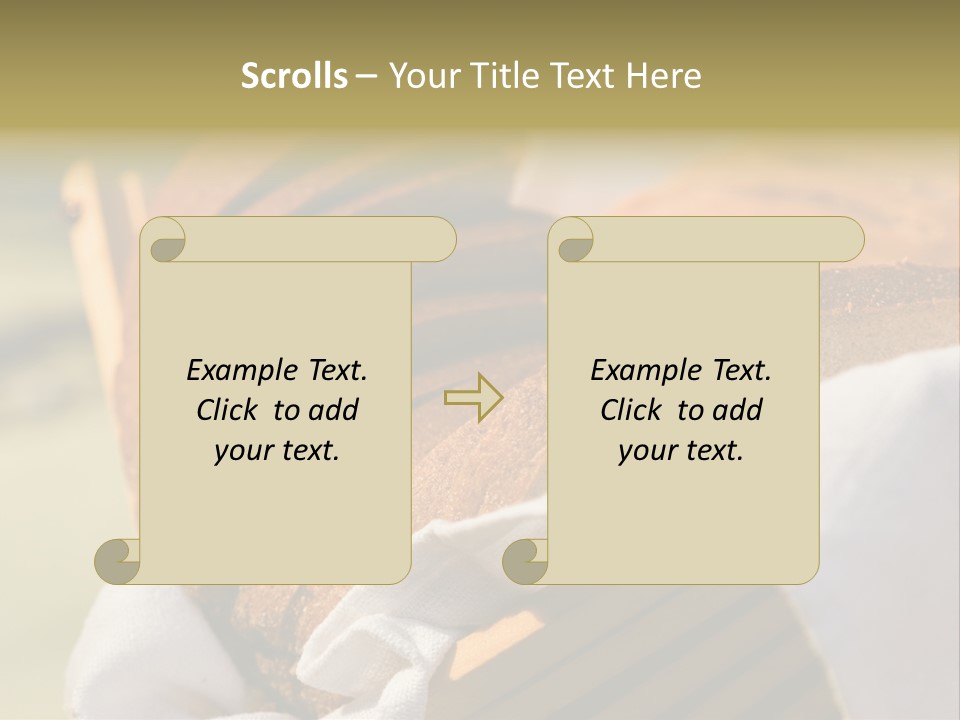 Scrolls – Your Title Text Here

Example Text. Click to add your text.

Example Text. Click to add your text.